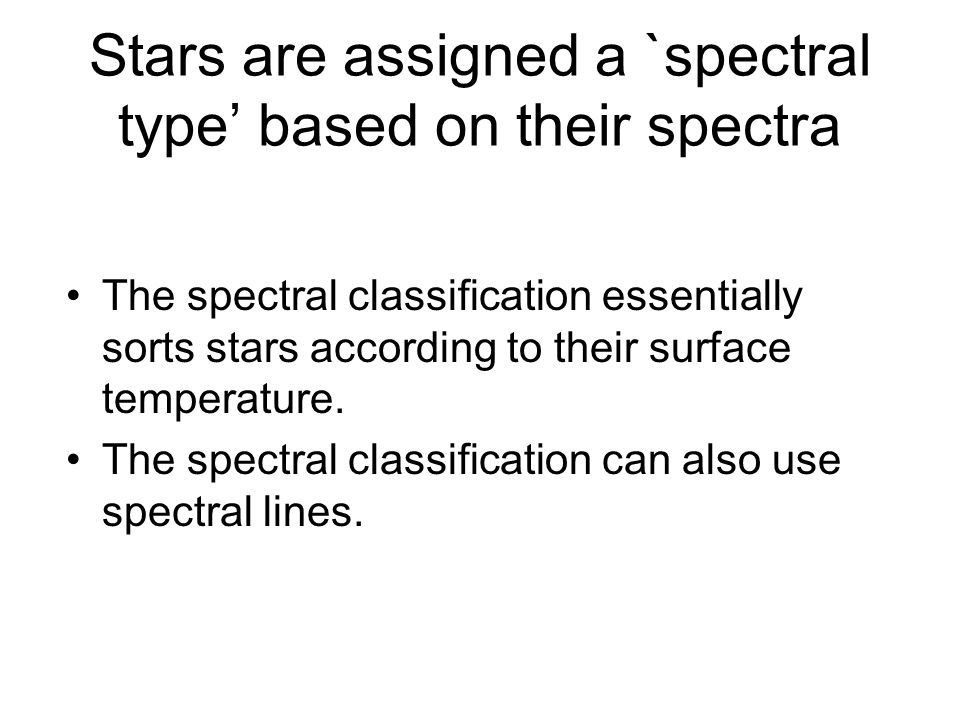 Stars are assigned a `spectral type’ based on their spectra

• The spectral classification essentially sorts stars according to their surface temperature.
• The spectral classification can also use spectral lines.